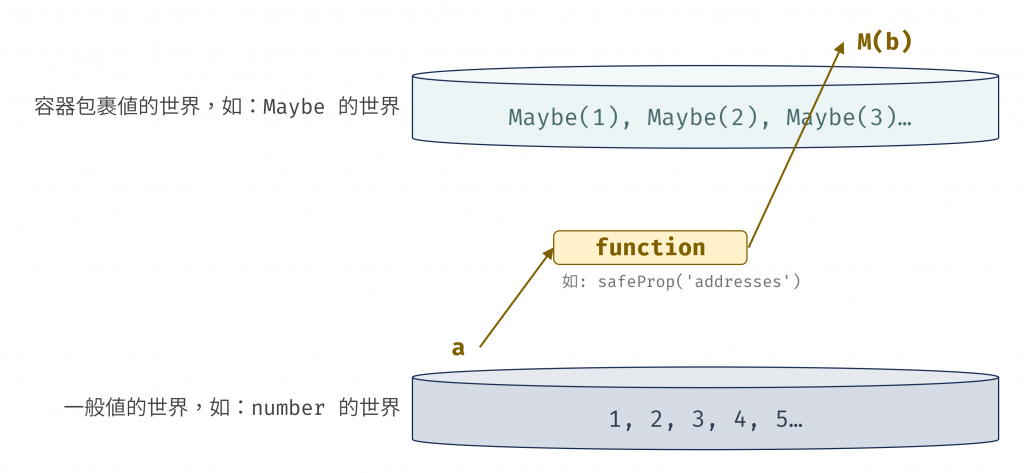 M(b)

容器包裹值的世界，如：Maybe 的世界

Maybe(1), Maybe(2), Maybe(3)…

function

如: safeProp('addresses')

a

一般值的世界，如：number 的世界

1, 2, 3, 4, 5…